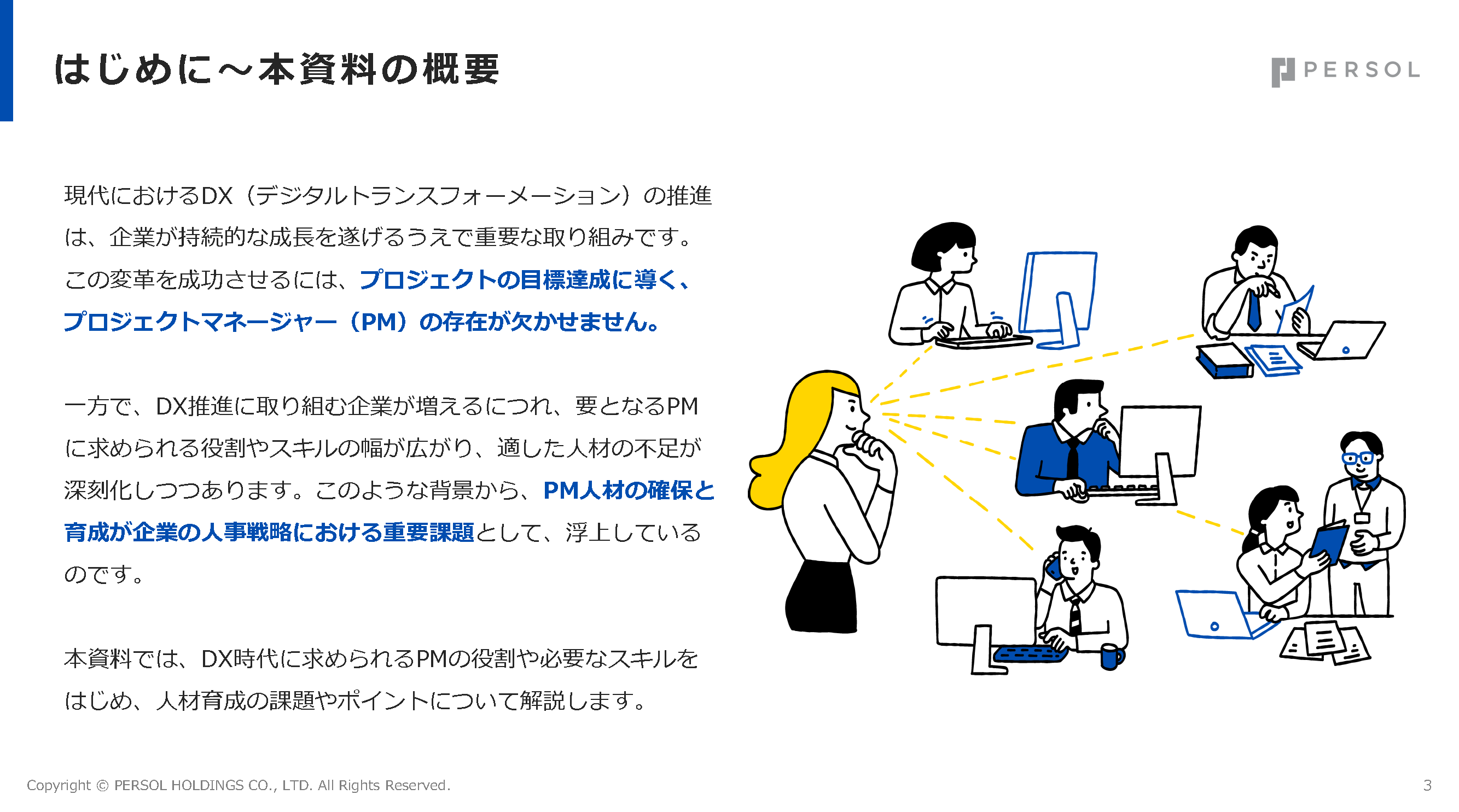 はじめに～本資料の概要

PERSOL

現代におけるDX（デジタルトランスフォーメーション）の推進は、企業が持続的な成長を遂げるうえで重要な取り組みです。この変革を成功させるには、プロジェクトの目標達成に導く、プロジェクトマネージャー（PM）の存在が欠かせません。

一方で、DX推進に取り組む企業が増えるにつれ、要となるPMに求められる役割やスキルの幅が広がり、適した人材の不足が深刻化しつつあります。このような背景から、PM人材の確保と育成が企業の人事戦略における重要課題として、浮上しているのです。

本資料では、DX時代に求められるPMの役割や必要なスキルをはじめ、人材育成の課題やポイントについて解説します。

Copyright © PERSOL HOLDINGS CO., LTD. All Rights Reserved.

3